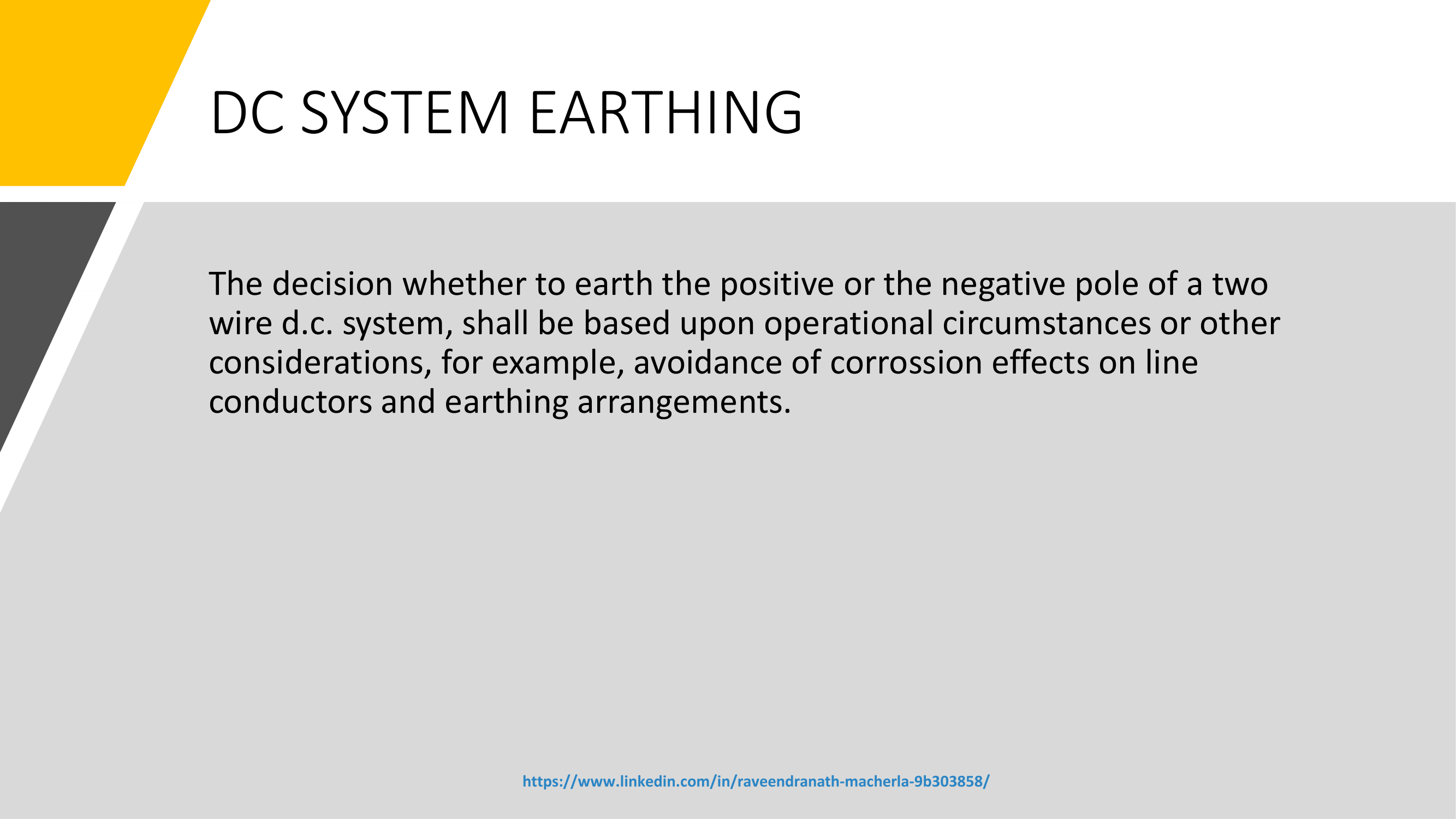 DC SYSTEM EARTHING

The decision whether to earth the positive or the negative pole of a two wire d.c. system, shall be based upon operational circumstances or other considerations, for example, avoidance of corrossion effects on line conductors and earthing arrangements.

https://www.linkedin.com/in/raveendranath-macherla-9b303858/